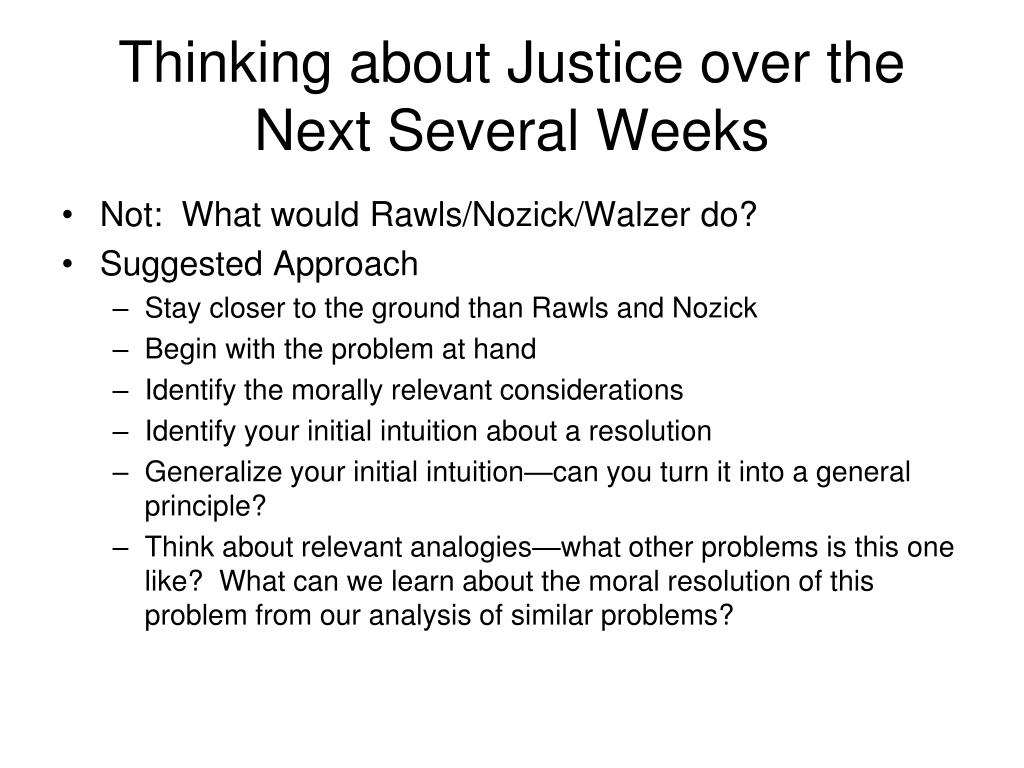 Thinking about Justice over the Next Several Weeks

• Not: What would Rawls/Nozick/Walzer do?
• Suggested Approach
– Stay closer to the ground than Rawls and Nozick
– Begin with the problem at hand
– Identify the morally relevant considerations
– Identify your initial intuition about a resolution
– Generalize your initial intuition—can you turn it into a general principle?
– Think about relevant analogies—what other problems is this one like? What can we learn about the moral resolution of this problem from our analysis of similar problems?